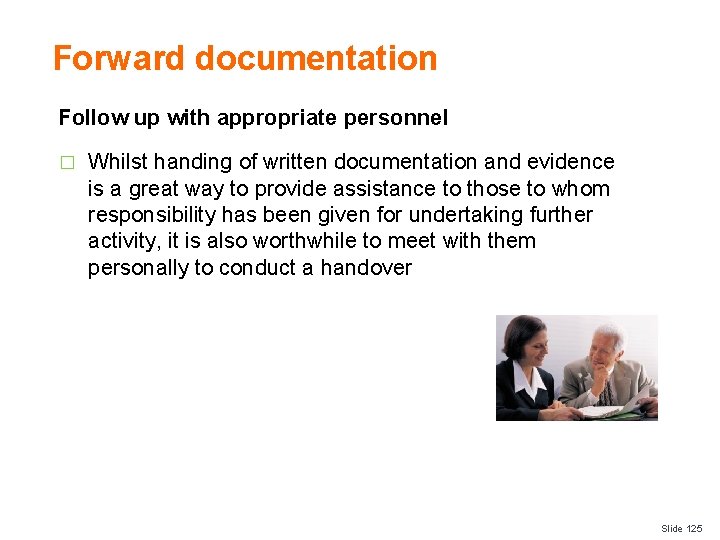 Forward documentation

Follow up with appropriate personnel

□ Whilst handing of written documentation and evidence is a great way to provide assistance to those to whom responsibility has been given for undertaking further activity, it is also worthwhile to meet with them personally to conduct a handover

Slide 125